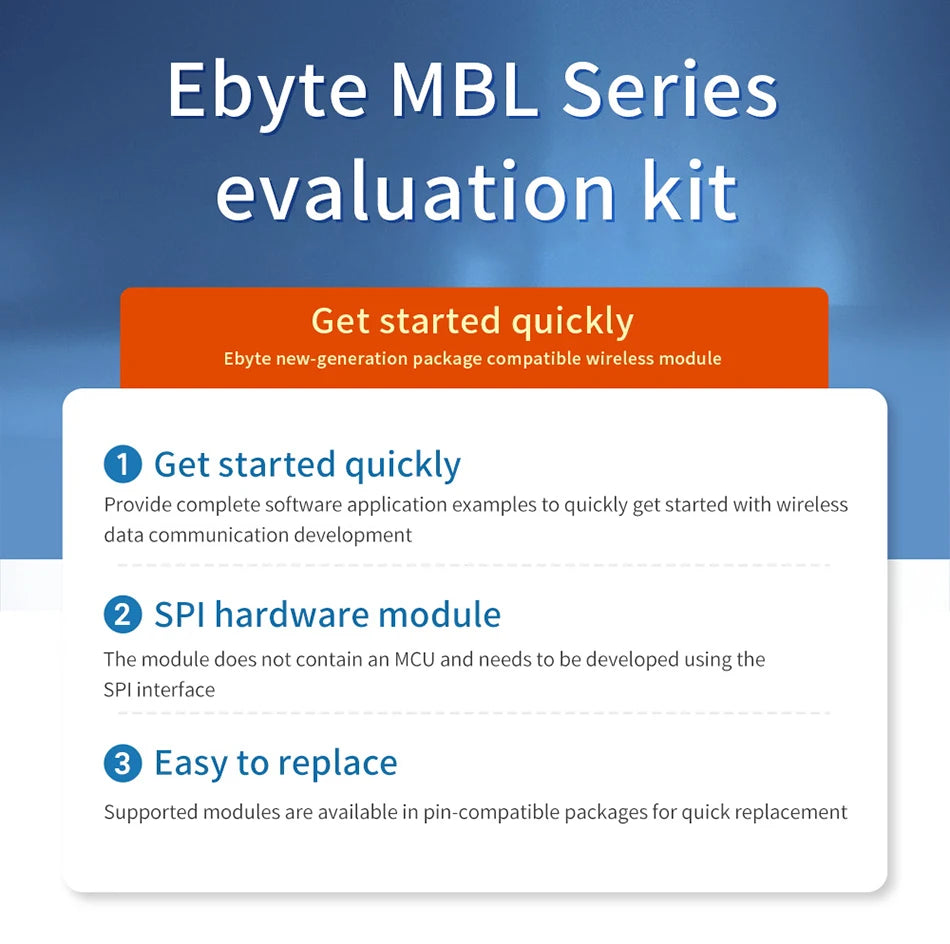 Ebyte MBL Series evaluation kit

Get started quickly
Ebyte new-generation package compatible wireless module

1 Get started quickly
Provide complete software application examples to quickly get started with wireless data communication development

2 SPI hardware module
The module does not contain an MCU and needs to be developed using the SPI interface

3 Easy to replace
Supported modules are available in pin-compatible packages for quick replacement